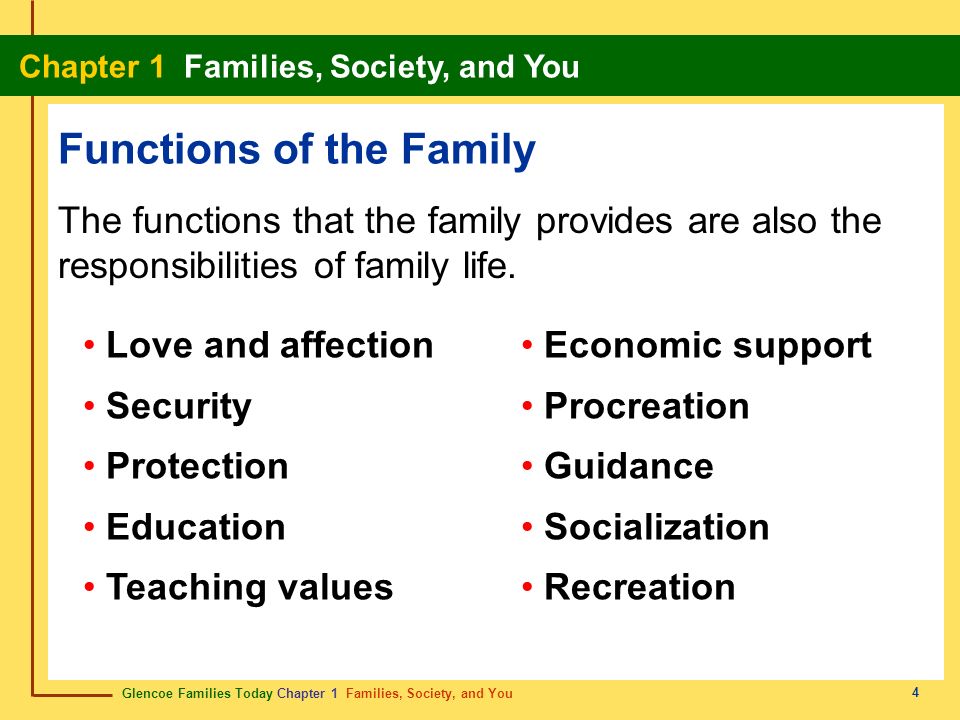 Chapter 1 Families, Society, and You

Functions of the Family

The functions that the family provides are also the responsibilities of family life.

• Love and affection
• Security
• Protection
• Education
• Teaching values

• Economic support
• Procreation
• Guidance
• Socialization
• Recreation

Glencoe Families Today Chapter 1 Families, Society, and You

4